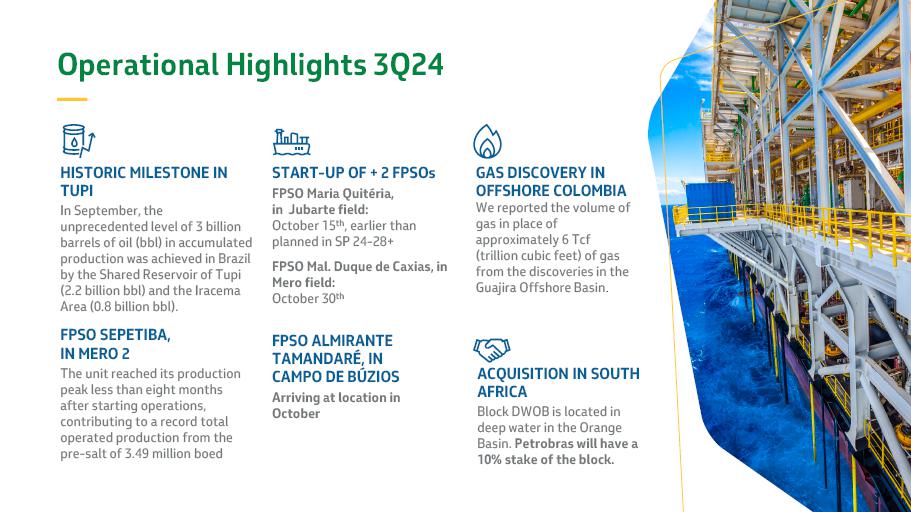 Operational Highlights 3Q24

HISTORIC MILESTONE IN TUPI

In September, the unprecedented level of 3 billion barrels of oil (bbl) in accumulated production was achieved in Brazil by the Shared Reservoir of Tupi (2.2 billion bbl) and the Iracema Area (0.8 billion bbl).

FPSO SEPETIBA, IN MERO 2

The unit reached its production peak less than eight months after starting operations, contributing to a record total operated production from the pre-salt of 3.49 million boed

START-UP OF + 2 FPSOs

FPSO Maria Quitéria, in Jubarte field: October 15$^{th}$, earlier than planned in SP 24-28+

FPSO Mal. Duque de Caxias, in Mero field: October 30$^{th}$

FPSO ALMIRANTE TAMANDARÉ, IN CAMPO DE BÚZIOS

Arriving at location in October

GAS DISCOVERY IN OFFSHORE COLOMBIA

We reported the volume of gas in place of approximately 6 Tcf (trillion cubic feet) of gas from the discoveries in the Guajira Offshore Basin.

ACQUISITION IN SOUTH AFRICA

Block DWOB is located in deep water in the Orange Basin. Petrobras will have a 10% stake of the block.